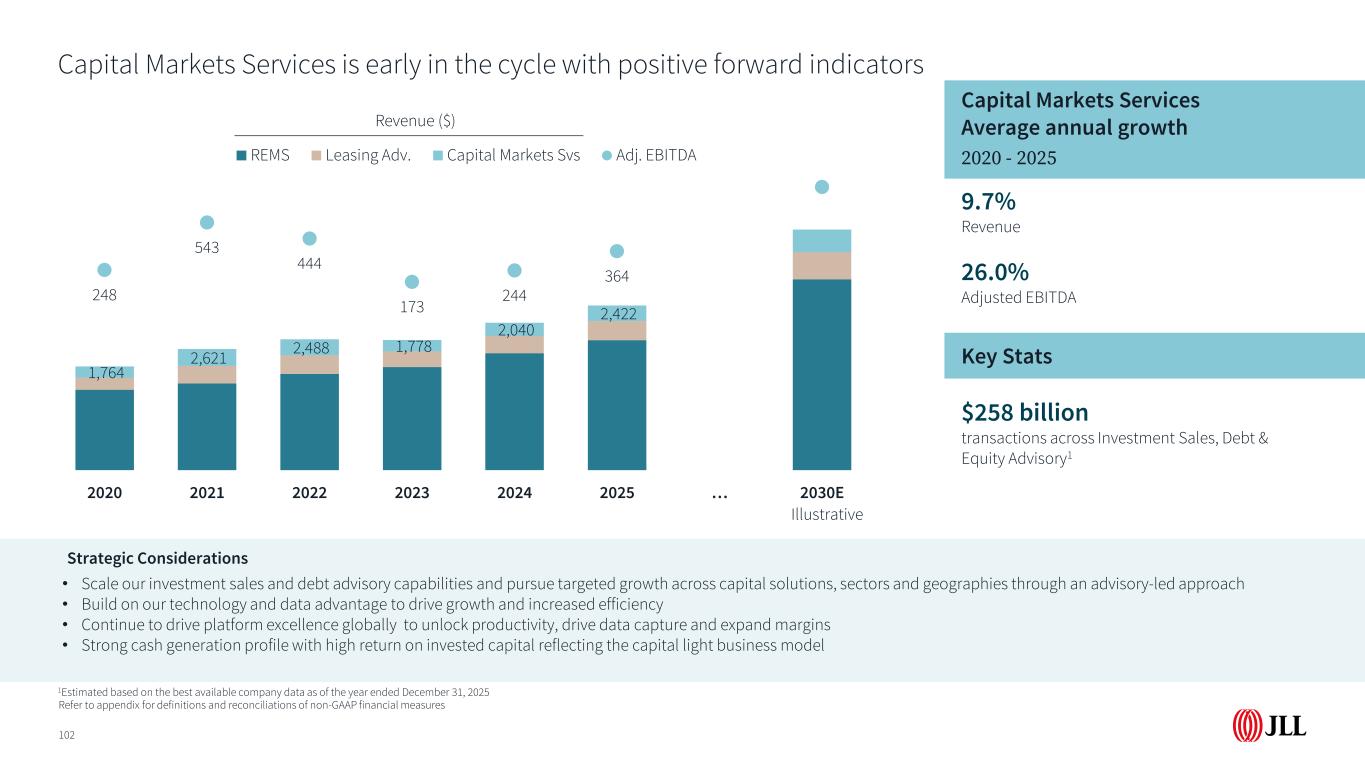 Capital Markets Services is early in the cycle with positive forward indicators

Revenue ($)

REMS Leasing Adv. Capital Markets Svs Adj. EBITDA

248
543
444
173
244
364

1,764
2,621
2,488
1,778
2,040
2,422

2020 2021 2022 2023 2024 2025 … 2030E
Illustrative

Capital Markets Services
Average annual growth
2020 - 2025

9.7%
Revenue

26.0%
Adjusted EBITDA

Key Stats

$258 billion
transactions across Investment Sales, Debt & Equity Advisory$^1$

Strategic Considerations

• Scale our investment sales and debt advisory capabilities and pursue targeted growth across capital solutions, sectors and geographies through an advisory-led approach
• Build on our technology and data advantage to drive growth and increased efficiency
• Continue to drive platform excellence globally to unlock productivity, drive data capture and expand margins
• Strong cash generation profile with high return on invested capital reflecting the capital light business model

$^1$Estimated based on the best available company data as of the year ended December 31, 2025
Refer to appendix for definitions and reconciliations of non-GAAP financial measures

102

JLL